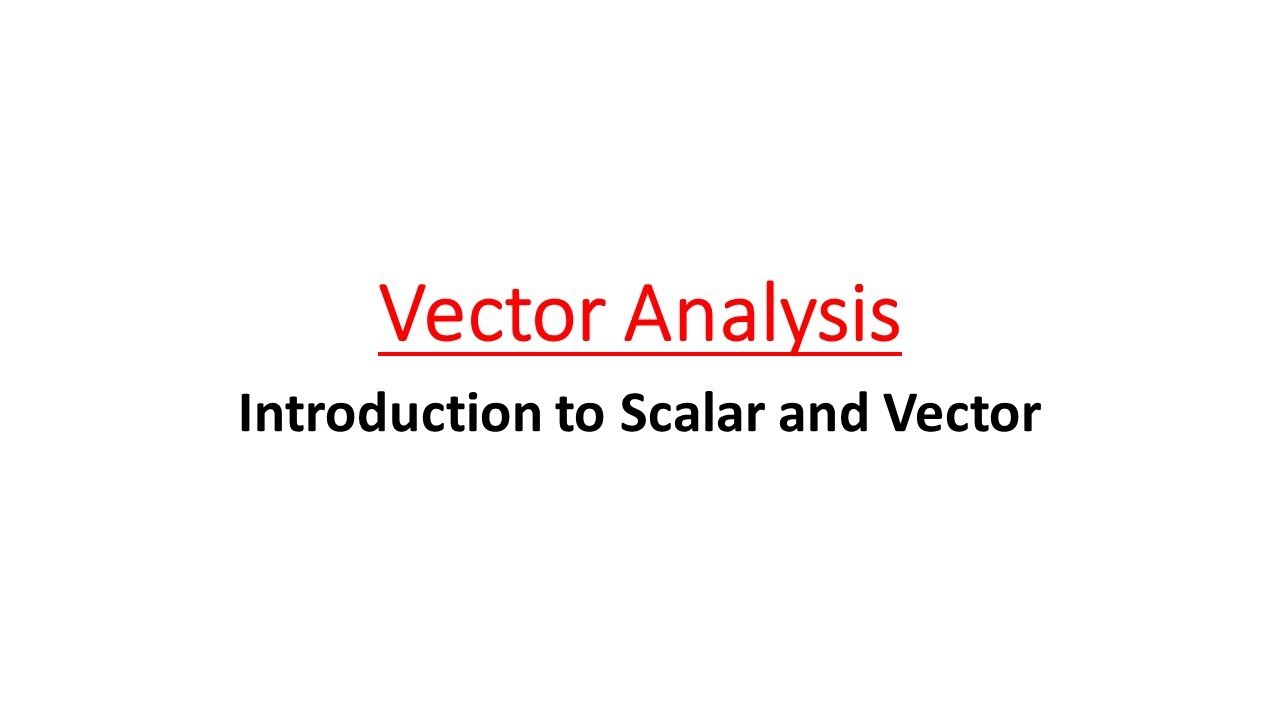 Vector Analysis

Introduction to Scalar and Vector